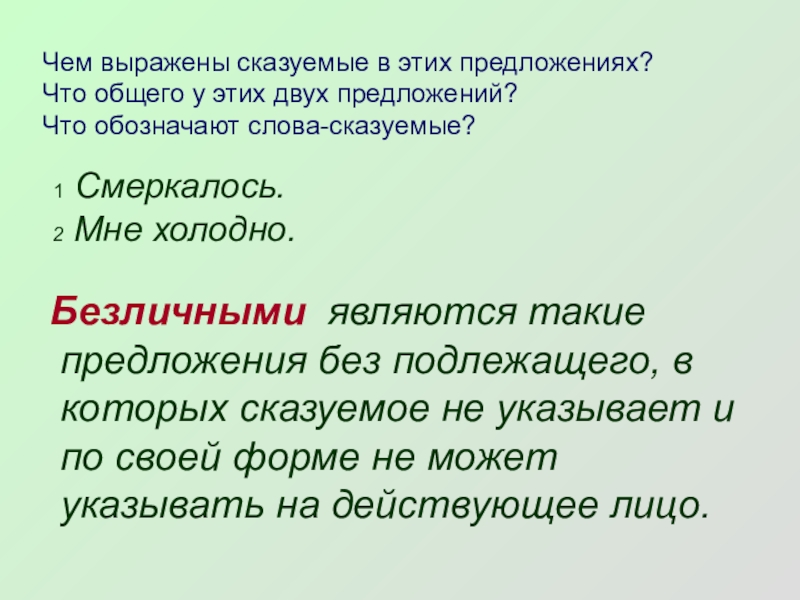 Чем выражены сказуемые в этих предложениях?
Что общего у этих двух предложений?
Что обозначают слова-сказуемые?

1 Смеркалось.
2 Мне холодно.

Безличными являются такие предложения без подлежащего, в которых сказуемое не указывает и по своей форме не может указывать на действующее лицо.